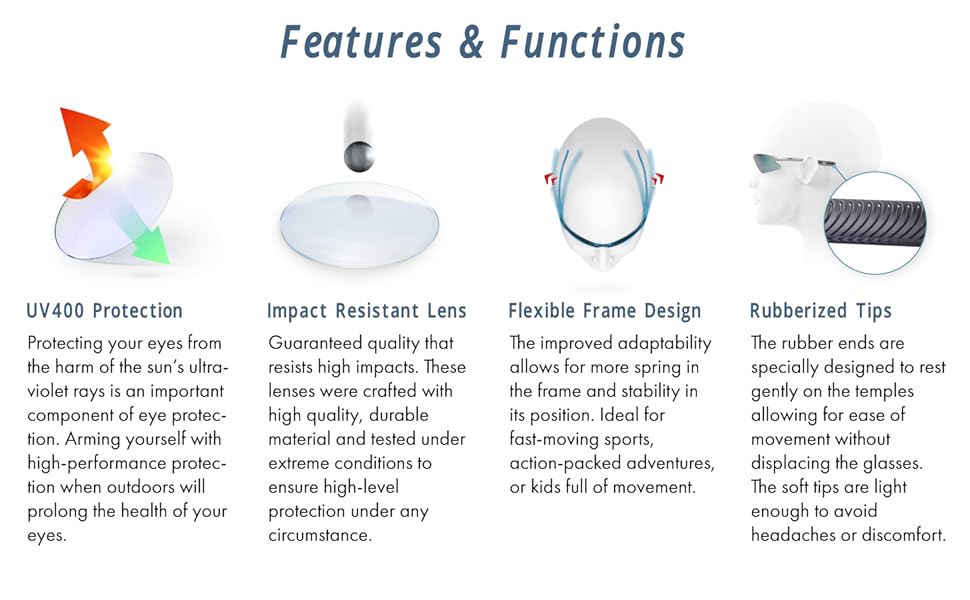 Features & Functions

UV400 Protection

Protecting your eyes from the harm of the sun's ultraviolet rays is an important component of eye protection. Arming yourself with high-performance protection when outdoors will prolong the health of your eyes.

Impact Resistant Lens

Guaranteed quality that resists high impacts. These lenses were crafted with high quality, durable material and tested under extreme conditions to ensure high-level protection under any circumstance.

Flexible Frame Design

The improved adaptability allows for more spring in the frame and stability in its position. Ideal for fast-moving sports, action-packed adventures, or kids full of movement.

Rubberized Tips

The rubber ends are specially designed to rest gently on the temples allowing for ease of movement without displacing the glasses. The soft tips are light enough to avoid headaches or discomfort.